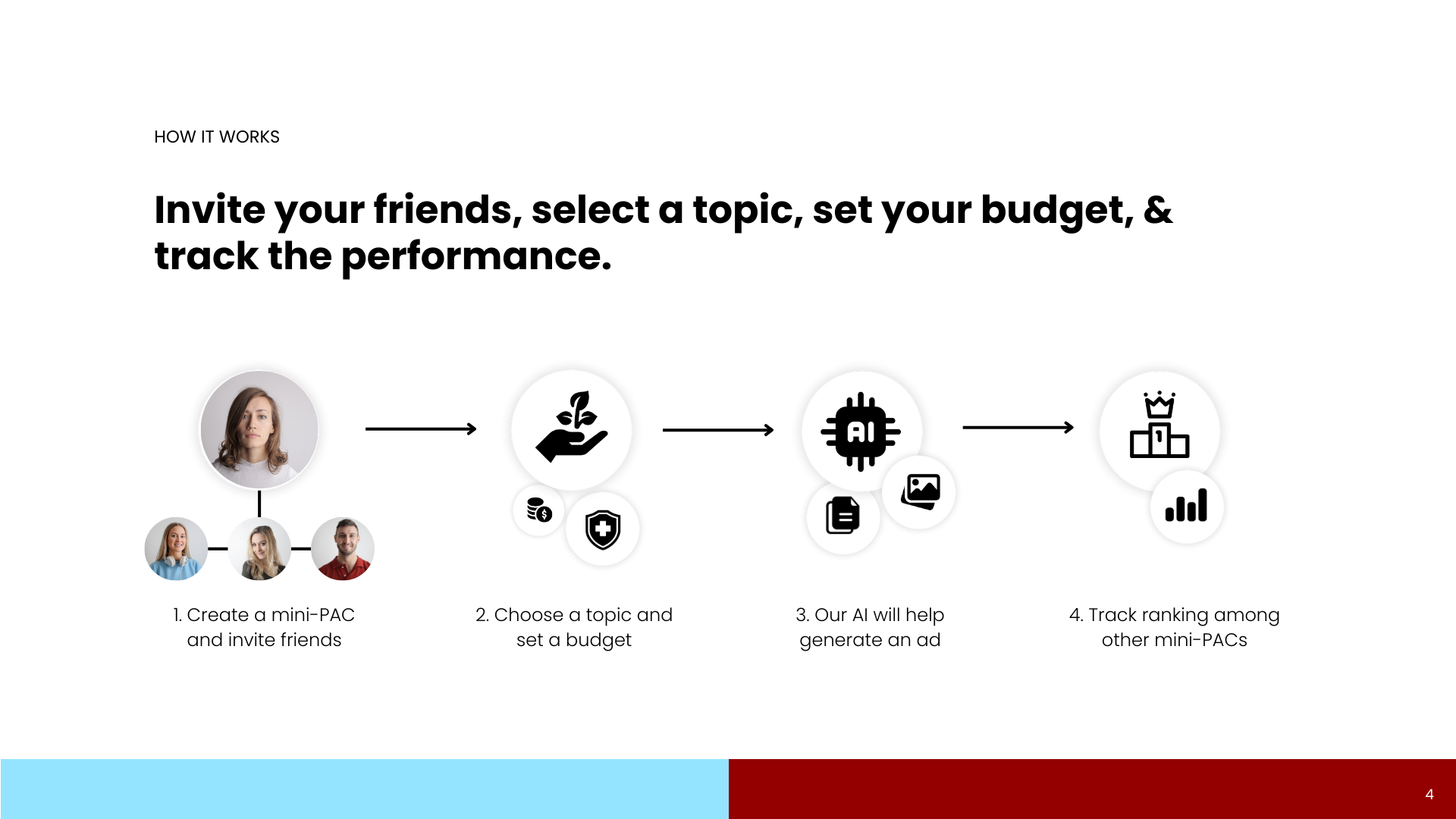 HOW IT WORKS

Invite your friends, select a topic, set your budget, & track the performance.

AI

1

1. Create a mini-PAC and invite friends

2. Choose a topic and set a budget

3. Our AI will help generate an ad

4. Track ranking among other mini-PACs

4